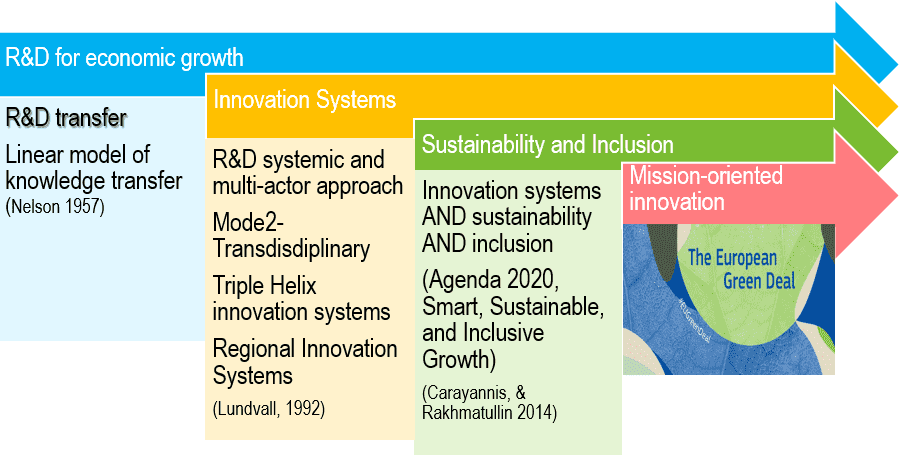 R&D for economic growth

R&D transfer

Linear model of knowledge transfer

(Nelson 1957)

Innovation Systems

R&D systemic and multi-actor approach

Mode2-Transdisdiplinary

Triple Helix innovation systems

Regional Innovation Systems

(Lundvall, 1992)

Sustainability and Inclusion

Innovation systems AND sustainability AND inclusion

(Agenda 2020, Smart, Sustainable, and Inclusive Growth)

(Carayannis, & Rakhmatullin 2014)

Mission-oriented innovation

The European Green Deal

#EUGreenDeal